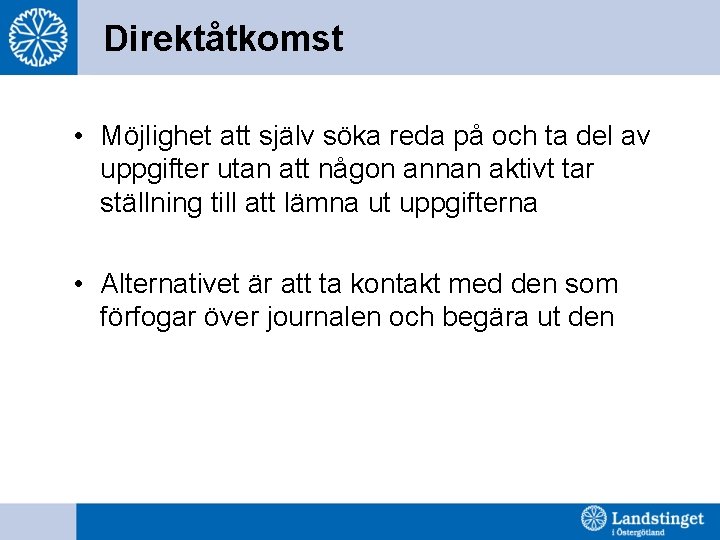 Direktåtkomst

• Möjlighet att själv söka reda på och ta del av uppgifter utan att någon annan aktivt tar ställning till att lämna ut uppgifterna

• Alternativet är att ta kontakt med den som förfogar över journalen och begära ut den

Landstinget i Östergötland